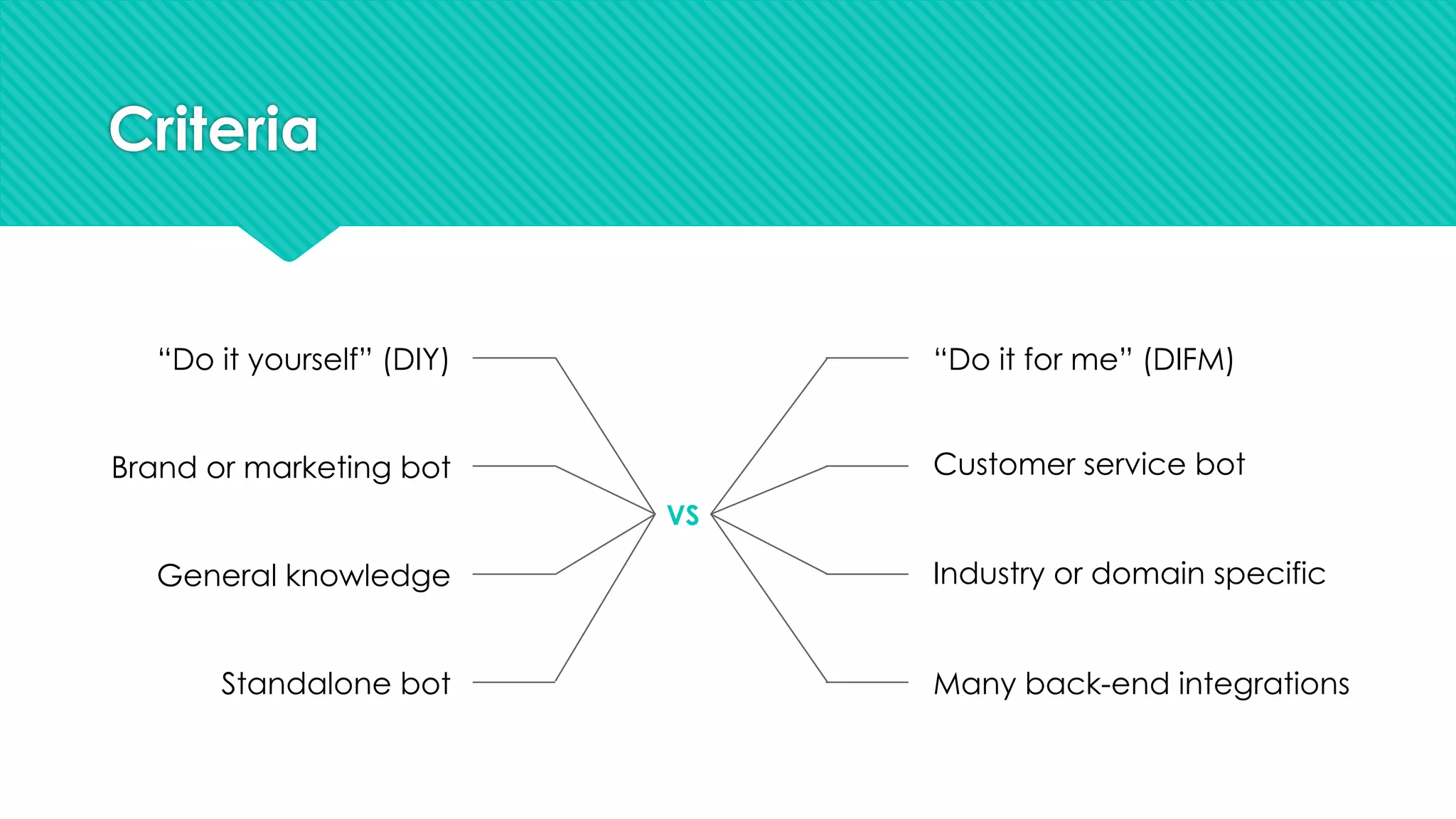 Criteria

“Do it yourself” (DIY)

Brand or marketing bot

General knowledge

Standalone bot

VS

“Do it for me” (DIFM)

Customer service bot

Industry or domain specific

Many back-end integrations